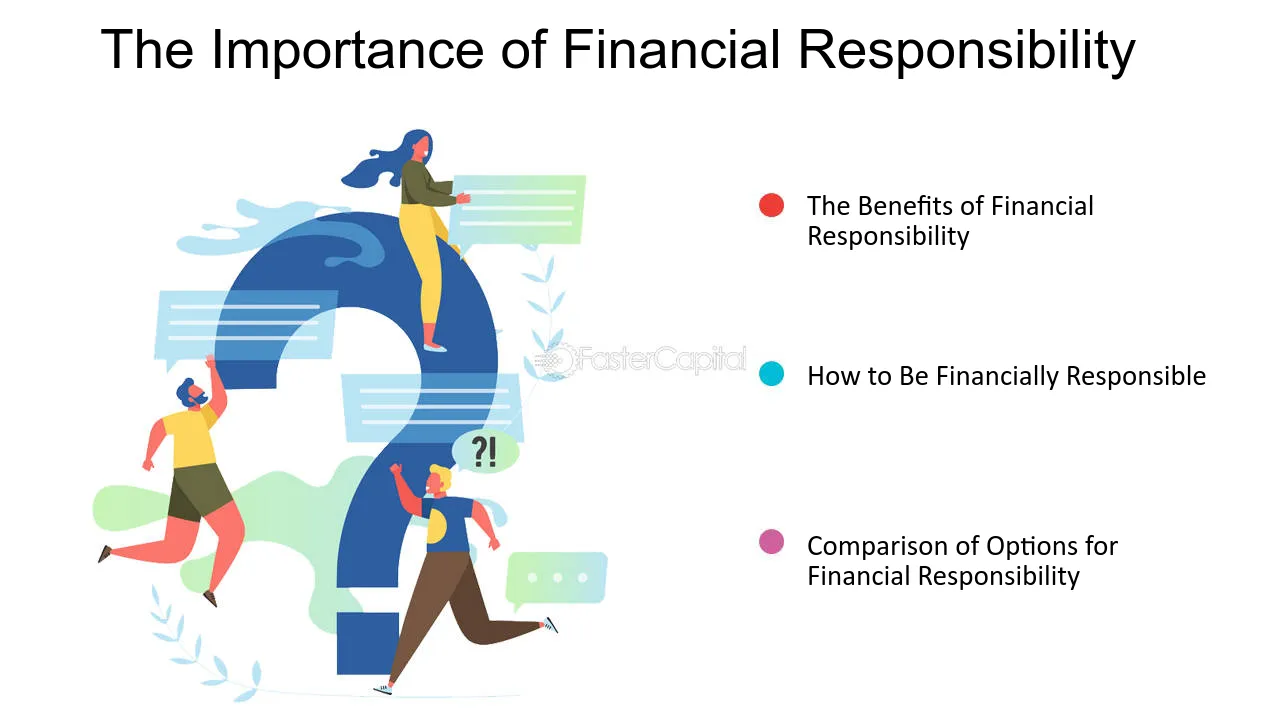 The Importance of Financial Responsibility

?!

FasterCapital

The Benefits of Financial Responsibility

How to Be Financially Responsible

Comparison of Options for Financial Responsibility